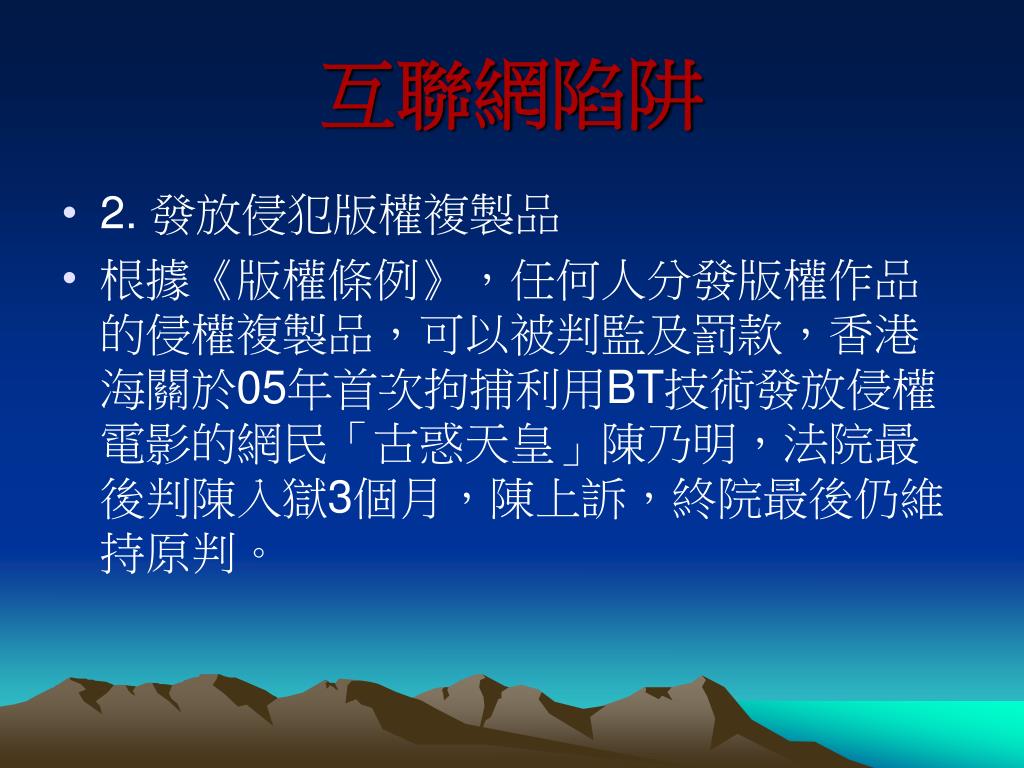 互聯網陷阱

• 2. 發放侵犯版權複製品

• 根據《版權條例》，任何人分發版權作品的侵權複製品，可以被判監及罰款，香港海關於05年首次拘捕利用BT技術發放侵權電影的網民「古惑天皇」陳乃明，法院最後判陳入獄3個月，陳上訴，終院最後仍維持原判。